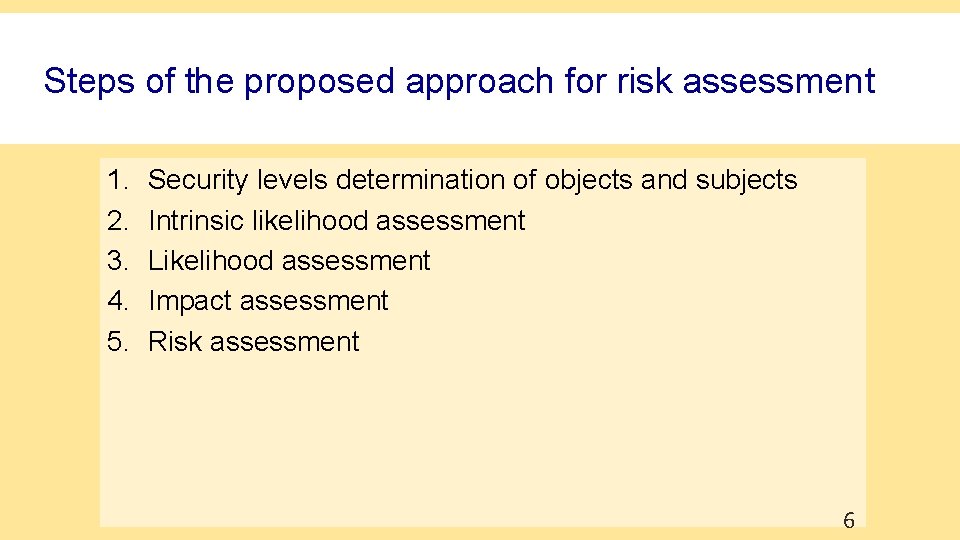 Steps of the proposed approach for risk assessment

1. Security levels determination of objects and subjects
2. Intrinsic likelihood assessment
3. Likelihood assessment
4. Impact assessment
5. Risk assessment

6